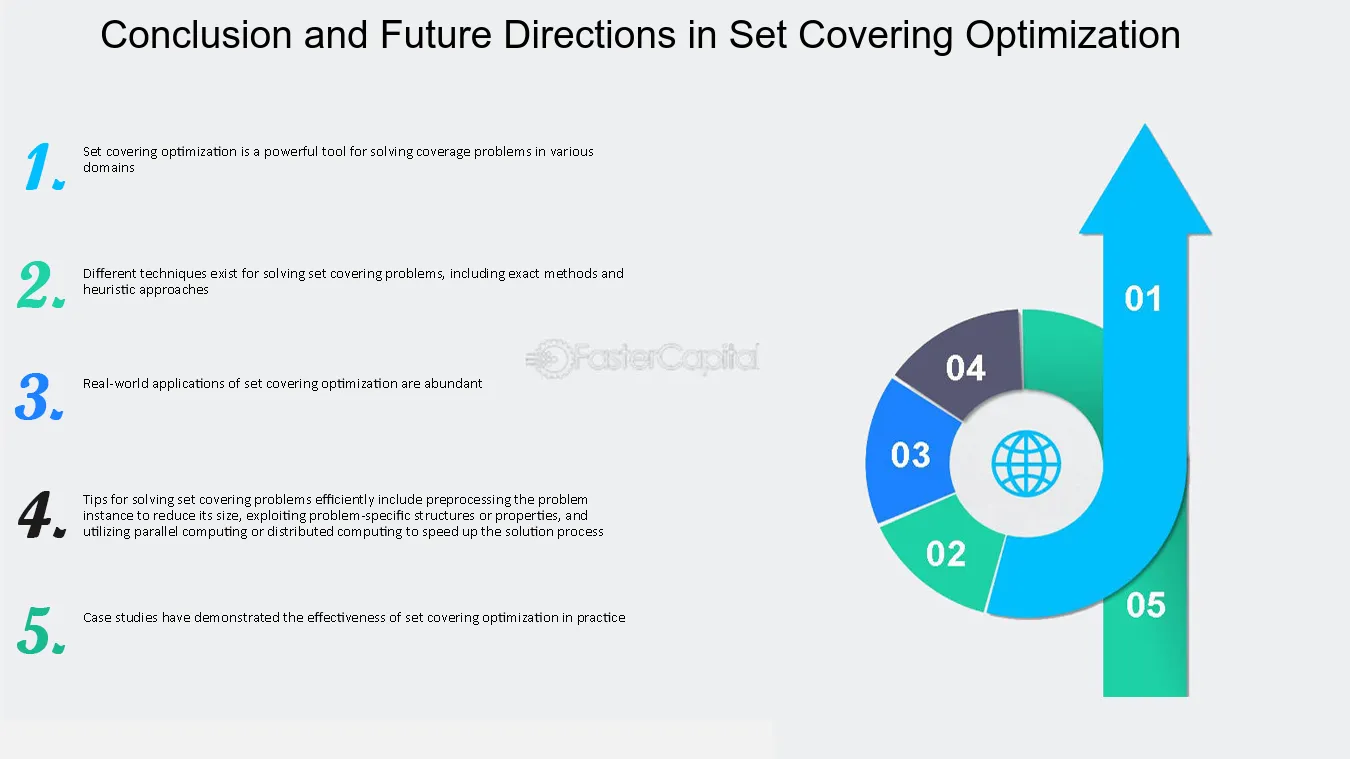 Conclusion and Future Directions in Set Covering Optimization

1. Set covering optimization is a powerful tool for solving coverage problems in various domains

2. Different techniques exist for solving set covering problems, including exact methods and heuristic approaches

3. Real-world applications of set covering optimization are abundant

4. Tips for solving set covering problems efficiently include preprocessing the problem instance to reduce its size, exploiting problem-specific structures or properties, and utilizing parallel computing or distributed computing to speed up the solution process

5. Case studies have demonstrated the effectiveness of set covering optimization in practice

FasterCapital

01

04

03

02

05